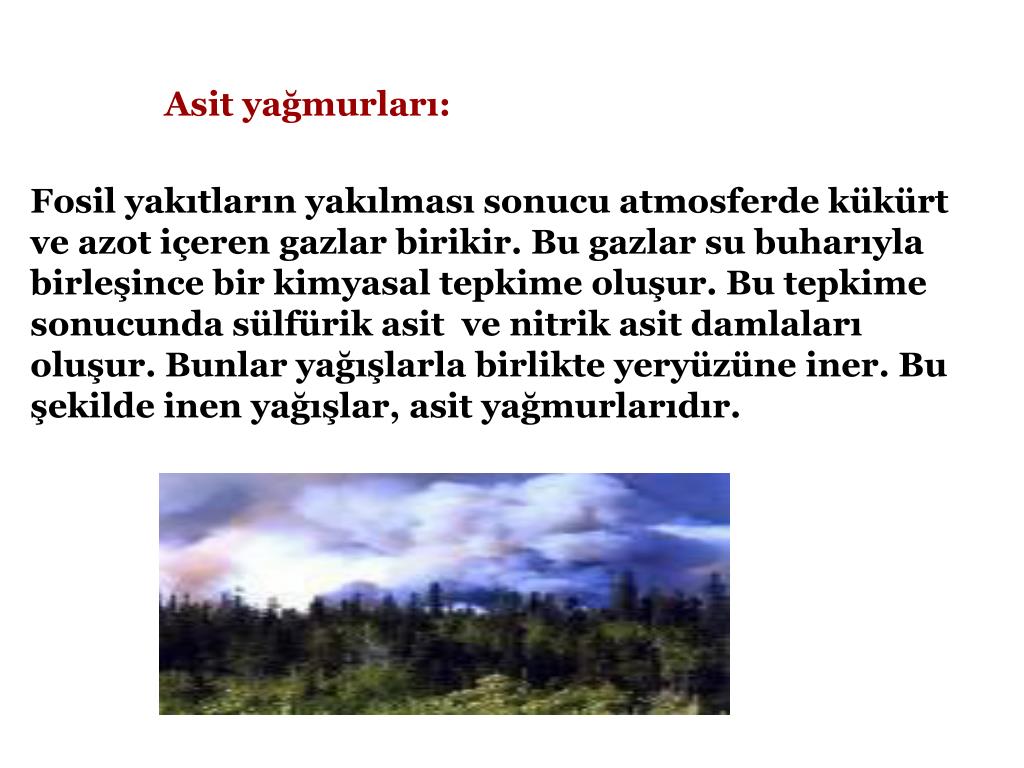 Asit yağmurları:

Fosil yakıtların yakılması sonucu atmosferde kükürt ve azot içeren gazlar birikir. Bu gazlar su buharıyla birleşince bir kimyasal tepkime oluşur. Bu tepkime sonucunda sülfürik asit ve nitrik asit damlaları oluşur. Bunlar yağışlarla birlikte yeryüzüne iner. Bu şekilde inen yağışlar, asit yağmurlarıdır.